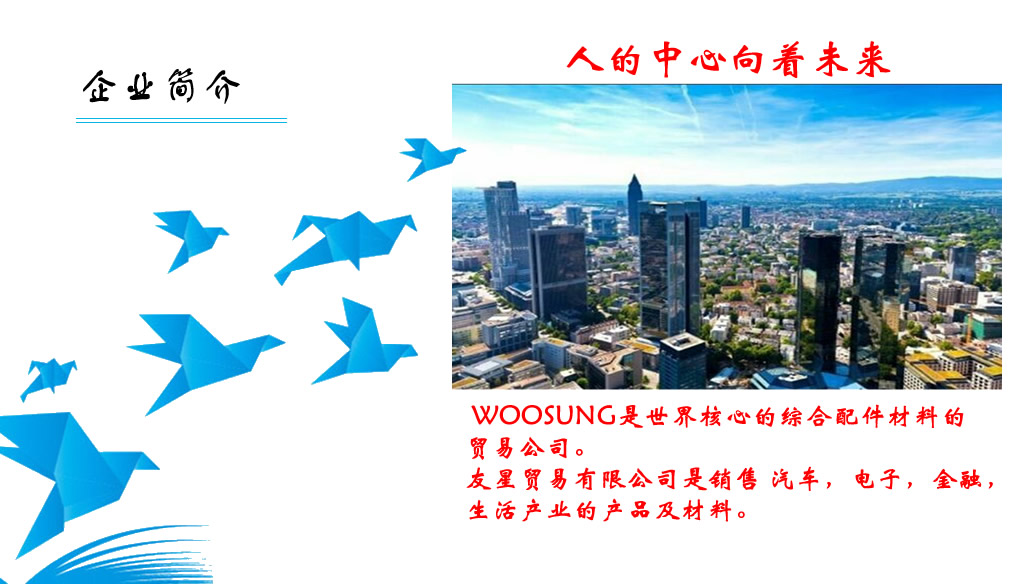 企业简介

人的中心向着未来

WOOSUNG是世界核心的综合配件材料的贸易公司。
友星贸易有限公司是销售 汽车，电子，金融，生活产业的产品及材料。